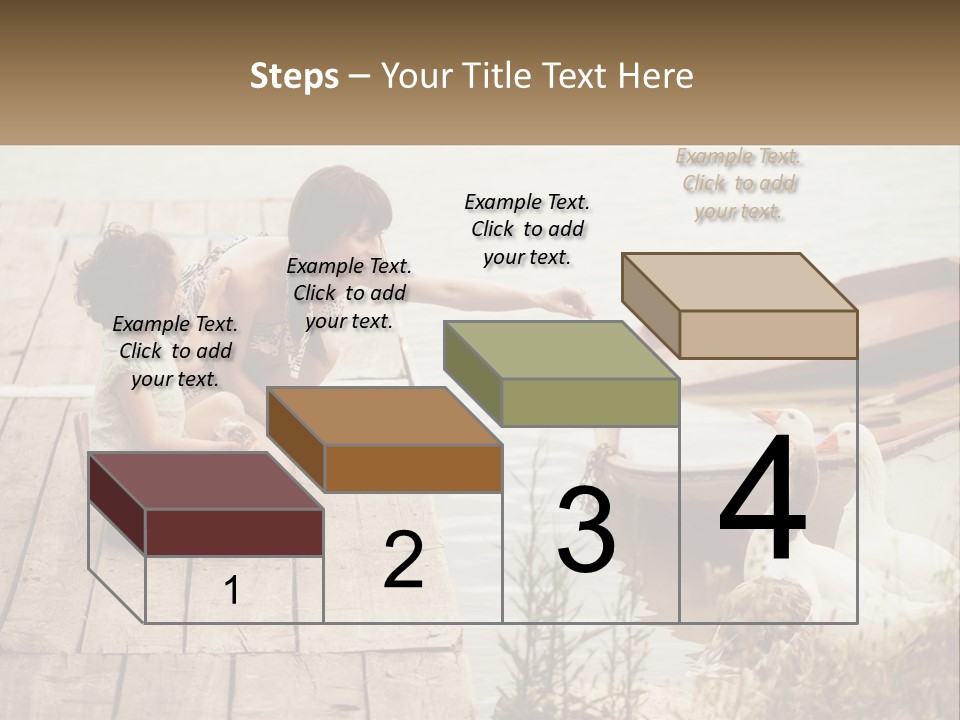 Steps – Your Title Text Here

Example Text. Click to add your text.

Example Text. Click to add your text.

Example Text. Click to add your text.

Example Text. Click to add your text.

1

2

3

4